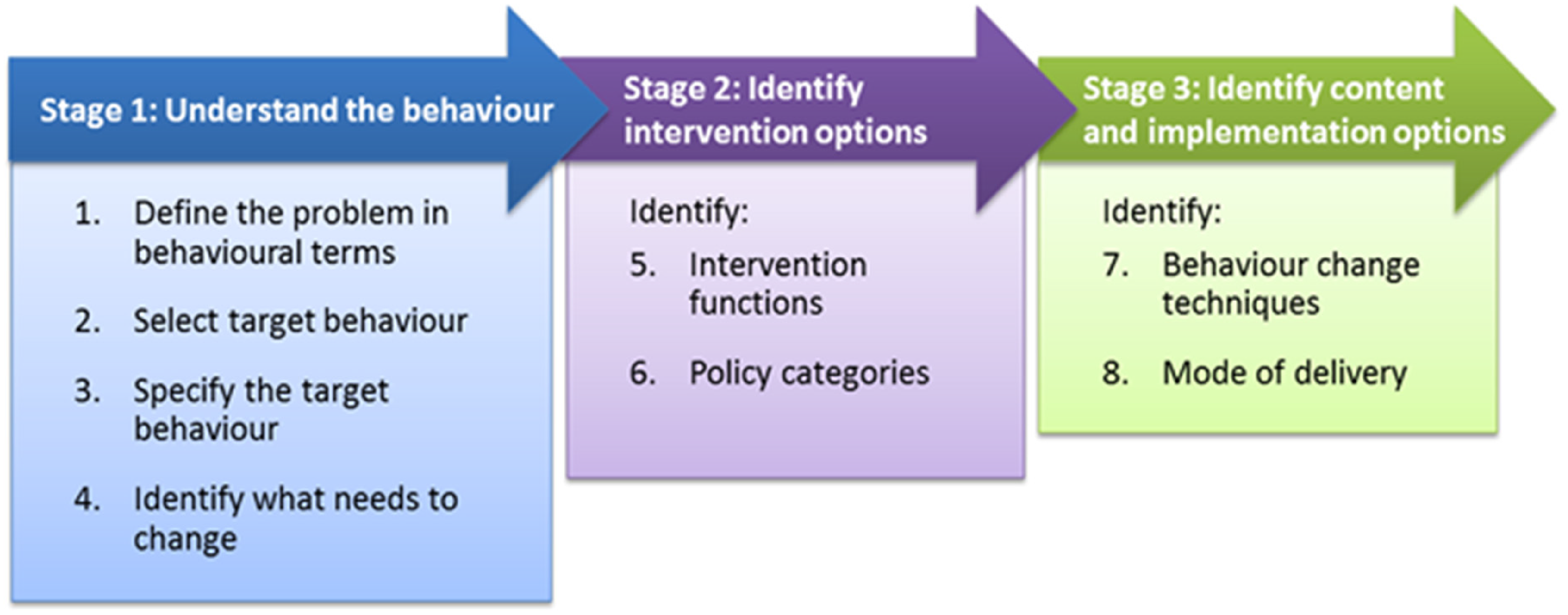 Stage 1: Understand the behaviour

1. Define the problem in behavioural terms

2. Select target behaviour

3. Specify the target behaviour

4. Identify what needs to change

Stage 2: Identify intervention options

Identify:

5. Intervention functions

6. Policy categories

Stage 3: Identify content and implementation options

Identify:

7. Behaviour change techniques

8. Mode of delivery